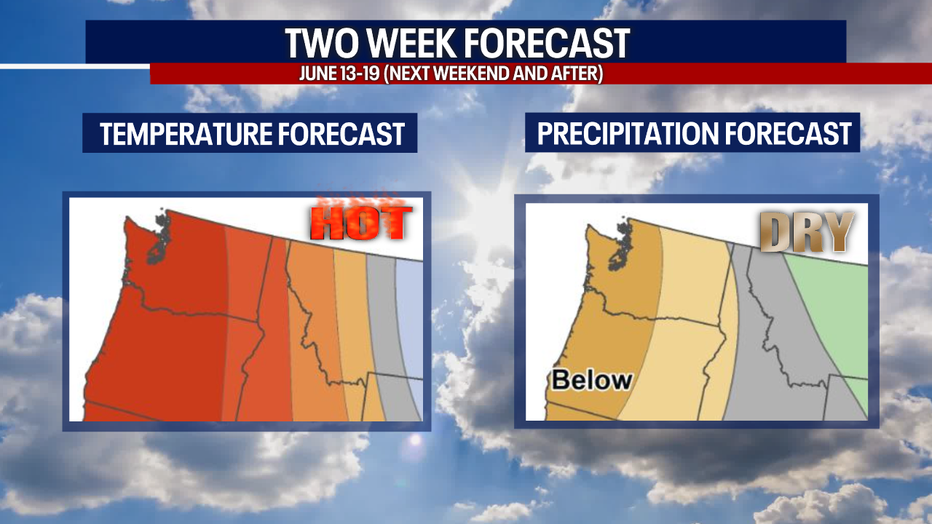 TWO WEEK FORECAST
JUNE 13-19 (NEXT WEEKEND AND AFTER)

TEMPERATURE FORECAST

HOT

PRECIPITATION FORECAST

DRY

Below